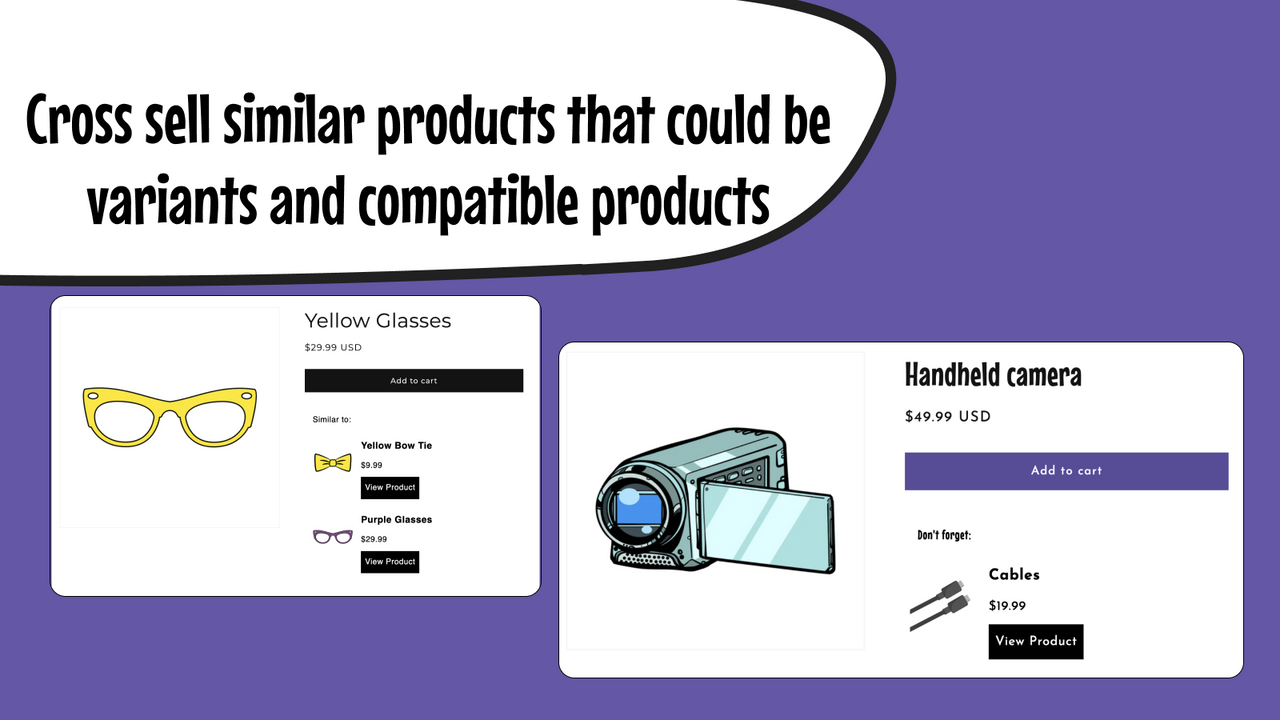 Cross sell similar products that could be variants and compatible products

Yellow Glasses

$29.99 USD

Add to cart

Similar to:

Yellow Bow Tie

$9.99

View Product

Purple Glasses

$29.99

View Product

Handheld camera

$49.99 USD

Add to cart

Don't forget:

Cables

$19.99

View Product